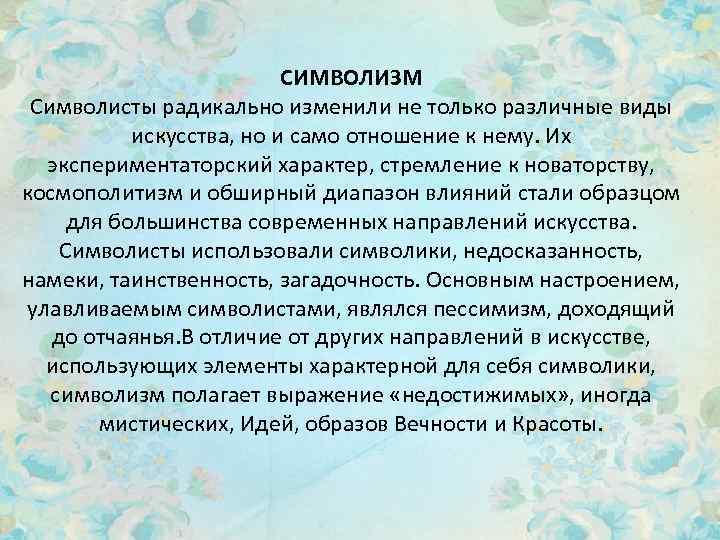 СИМВОЛИЗМ
Символисты радикально изменили не только различные виды искусства, но и само отношение к нему. Их экспериментаторский характер, стремление к новаторству, космополитизм и обширный диапазон влияний стали образцом для большинства современных направлений искусства. Символисты использовали символики, недосказанность, намеки, таинственность, загадочность. Основным настроением, улавливаемым символистами, являлся пессимизм, доходящий до отчаянья.В отличие от других направлений в искусстве, использующих элементы характерной для себя символики, символизм полагает выражение «недостижимых», иногда мистических, Идей, образов Вечности и Красоты.